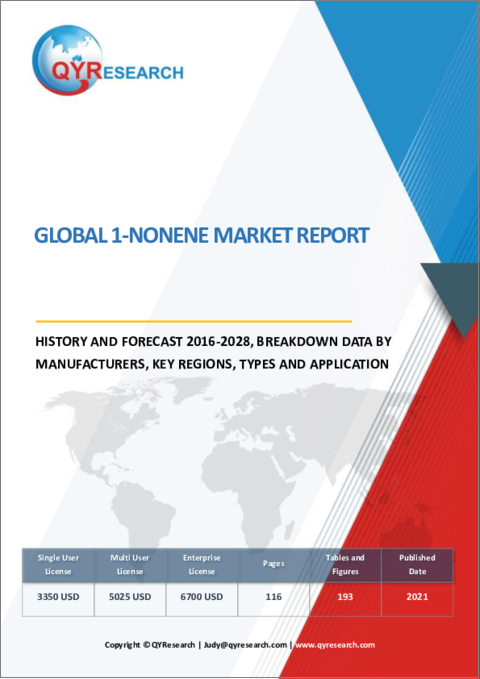 QYRESEARCH

GLOBAL 1-NONENE MARKET REPORT

HISTORY AND FORECAST 2016-2028, BREAKDOWN DATA BY MANUFACTURERS, KEY REGIONS, TYPES AND APPLICATION

| Single User License | Multi User License | Enterprise License | Pages | Tables and Figures | Published Date |
|---|---|---|---|---|---|
| 3350 USD | 5025 USD | 6700 USD | 116 | 193 | 2021 |

Copyright © QYResearch | Judy@qyresearch.com | www.qyresearch.com